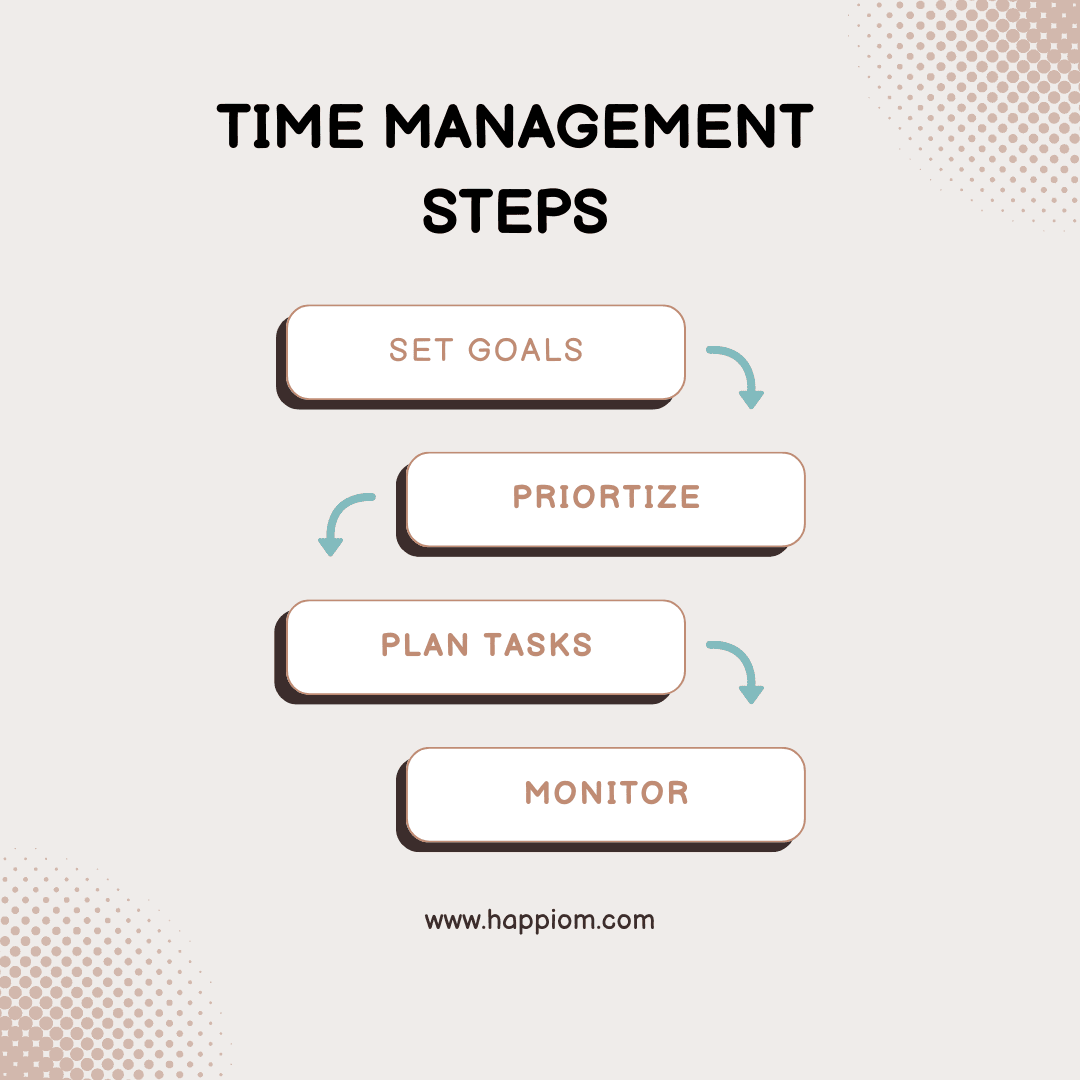 TIME MANAGEMENT STEPS

SET GOALS

PRIORTIZE

PLAN TASKS

MONITOR

www.happiom.com